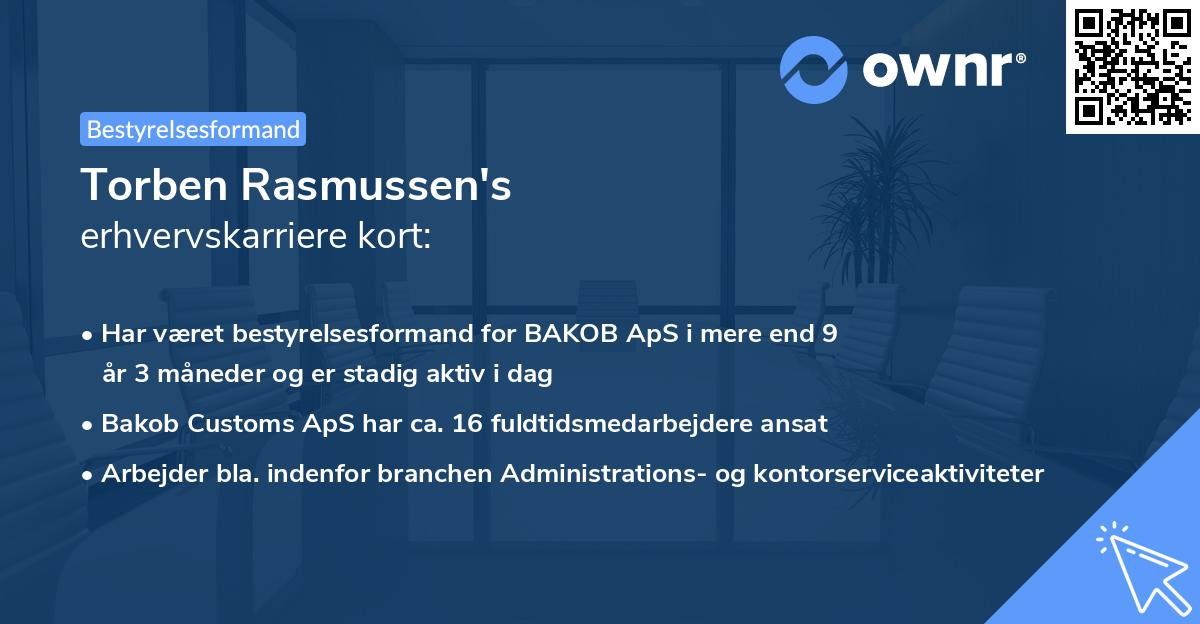 ownr®

Bestyrelsesformand

Torben Rasmussen's
erhvervskarriere kort:

• Har været bestyrelsesformand for BAKOB ApS i mere end 9 år 3 måneder og er stadig aktiv i dag

• Bakob Customs ApS har ca. 16 fuldtidsmedarbejdere ansat

• Arbejder bla. indenfor branchen Administrations- og kontorserviceaktiviteter